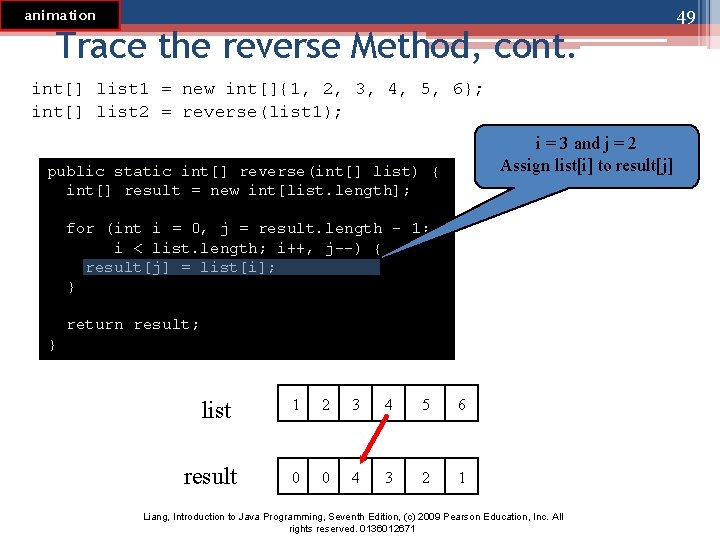 animation

49

Trace the reverse Method, cont.

int[] list1 = new int[]{1, 2, 3, 4, 5, 6};
int[] list2 = reverse(list1);

i = 3 and j = 2
Assign list[i] to result[j]

public static int[] reverse(int[] list) {
  int[] result = new int[list.length];

  for (int i = 0, j = result.length - 1;
       i < list.length; i++, j--) {
    result[j] = list[i];
  }

  return result;
}

list

| 1 | 2 | 3 | 4 | 5 | 6 |
|---|---|---|---|---|---|

result

| 0 | 0 | 4 | 3 | 2 | 1 |
|---|---|---|---|---|---|

Liang, Introduction to Java Programming, Seventh Edition, (c) 2009 Pearson Education, Inc. All rights reserved. 0136012671